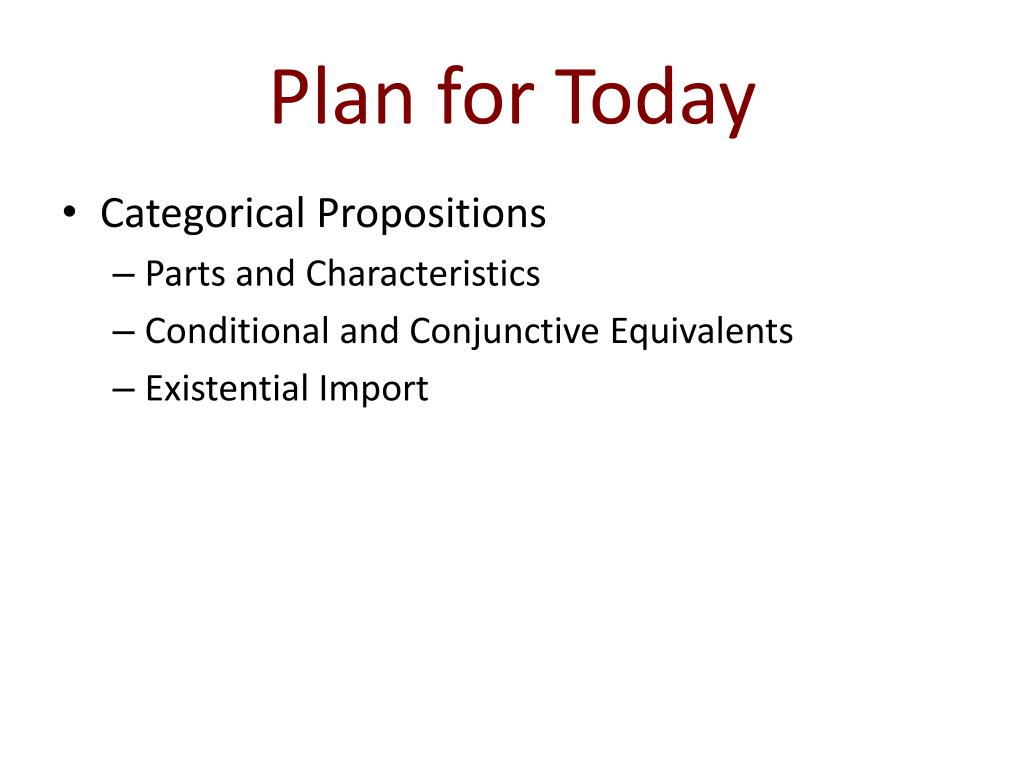 Plan for Today

• Categorical Propositions
– Parts and Characteristics
– Conditional and Conjunctive Equivalents
– Existential Import